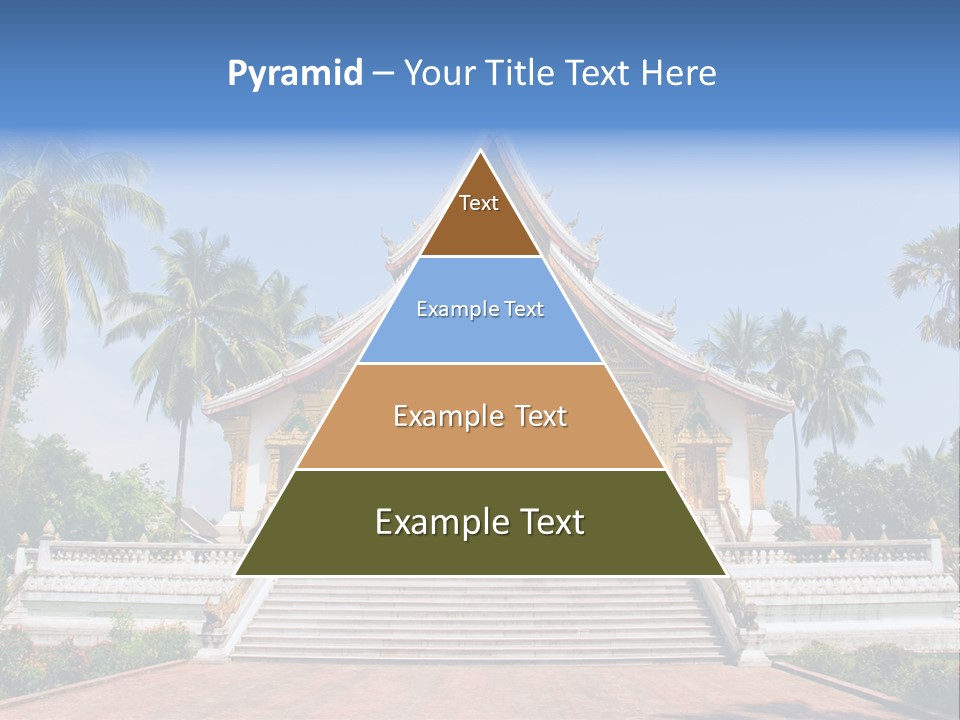 Pyramid – Your Title Text Here

Text

Example Text

Example Text

Example Text